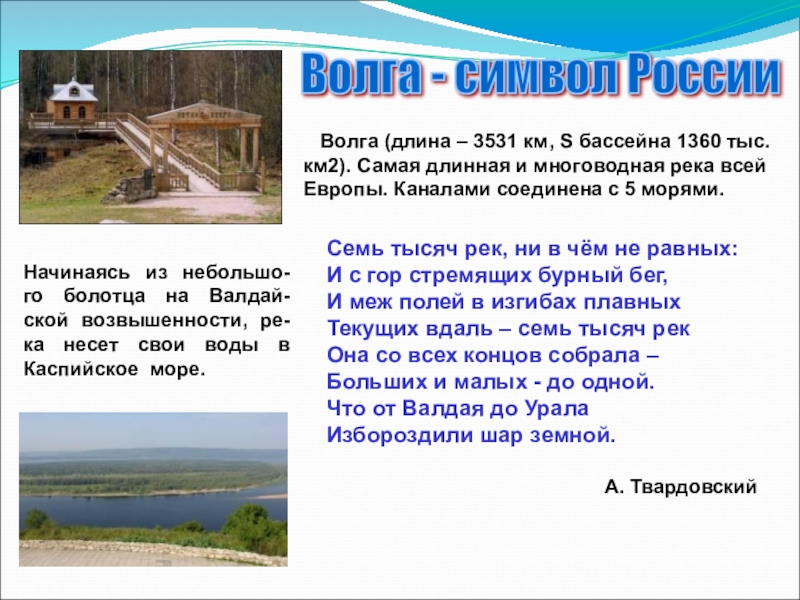 Волга - символ России

Волга (длина – 3531 км, S бассейна 1360 тыс. км2). Самая длинная и многоводная река всей Европы. Каналами соединена с 5 морями.

Начинаясь из небольшого болотца на Валдайской возвышенности, река несет свои воды в Каспийское море.

Семь тысяч рек, ни в чём не равных:
И с гор стремящих бурный бег,
И меж полей в изгибах плавных
Текущих вдаль – семь тысяч рек
Она со всех концов собрала –
Больших и малых - до одной.
Что от Валдая до Урала
Избороздили шар земной.

А. Твардовский